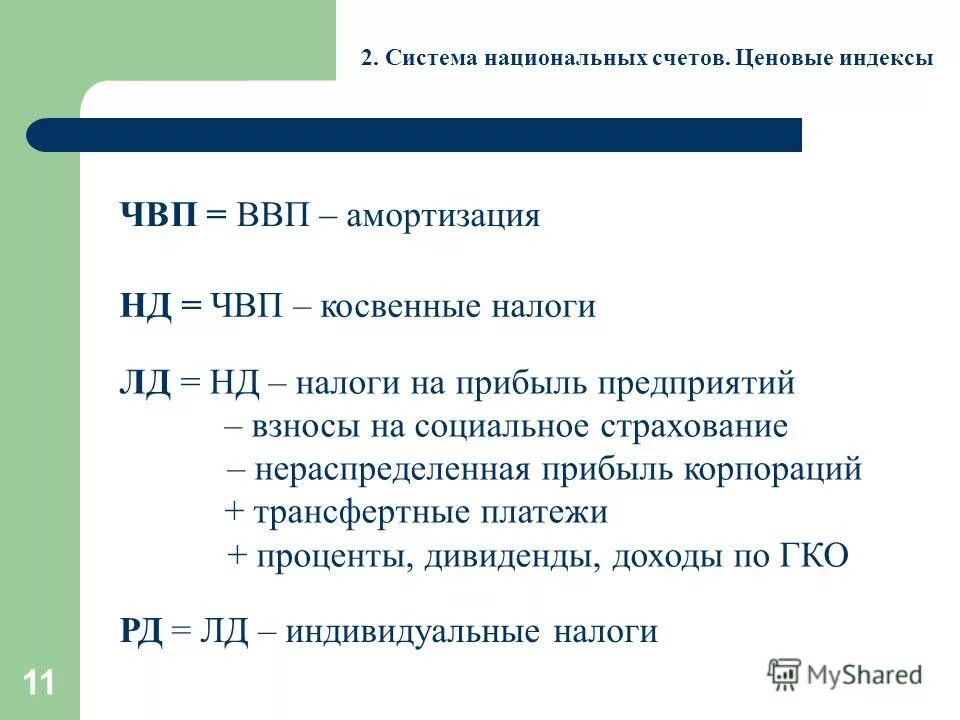 2. Система национальных счетов. Ценовые индексы

ЧВП = ВВП – амортизация

НД = ЧВП – косвенные налоги

ЛД = НД – налоги на прибыль предприятий
– взносы на социальное страхование
– нераспределенная прибыль корпораций
+ трансфертные платежи
+ проценты, дивиденды, доходы по ГКО

РД = ЛД – индивидуальные налоги

11

MyShared